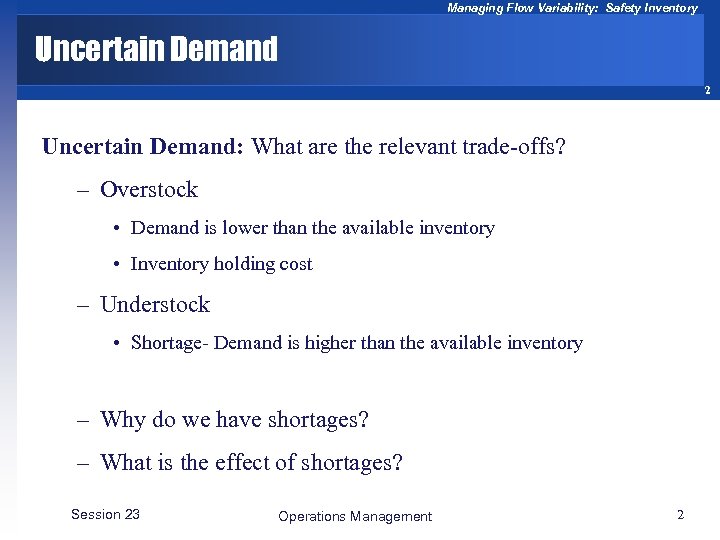 Managing Flow Variability: Safety Inventory

Uncertain Demand

2

Uncertain Demand: What are the relevant trade-offs?

– Overstock

• Demand is lower than the available inventory

• Inventory holding cost

– Understock

• Shortage- Demand is higher than the available inventory

– Why do we have shortages?

– What is the effect of shortages?

Session 23

Operations Management

2